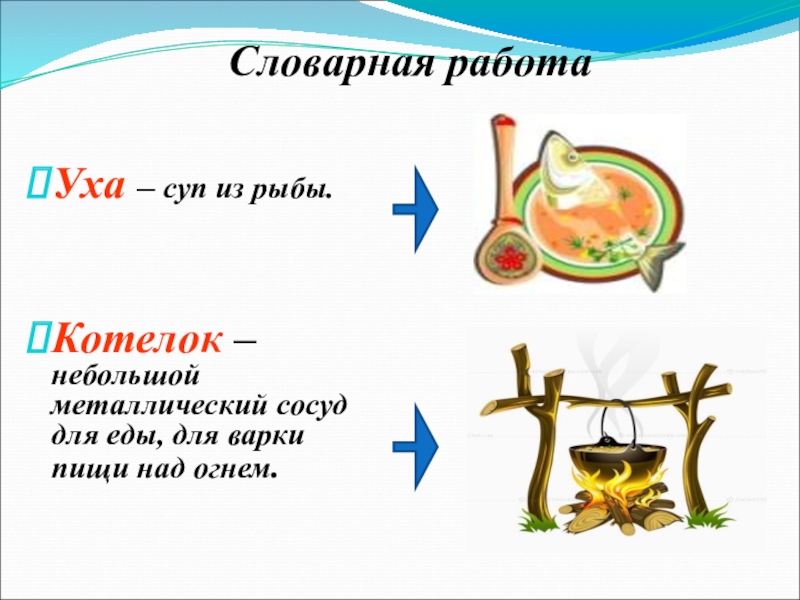 Словарная работа

Уха – суп из рыбы.

Котелок – небольшой металлический сосуд для еды, для варки пищи над огнем.